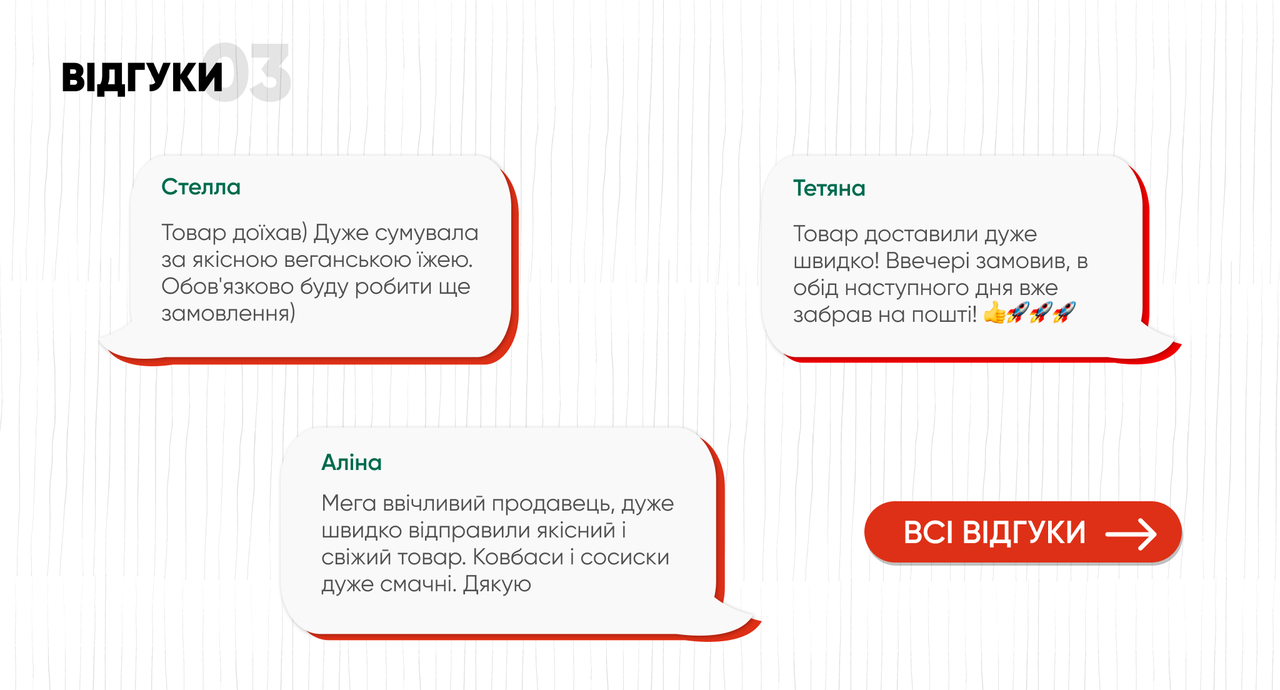 ВІДГУКИ 03

Стелла

Товар доїхав) Дуже сумувала за якісною веганською їжею. Обов'язково буду робити ще замовлення)

Тетяна

Товар доставили дуже швидко! Ввечері замовив, в обід наступного дня вже забрав на пошті! 👍🚀🚀🚀

Аліна

Мега ввічливий продавець, дуже швидко відправили якісний і свіжий товар. Ковбаси і сосиски дуже смачні. Дякую

ВСІ ВІДГУКИ